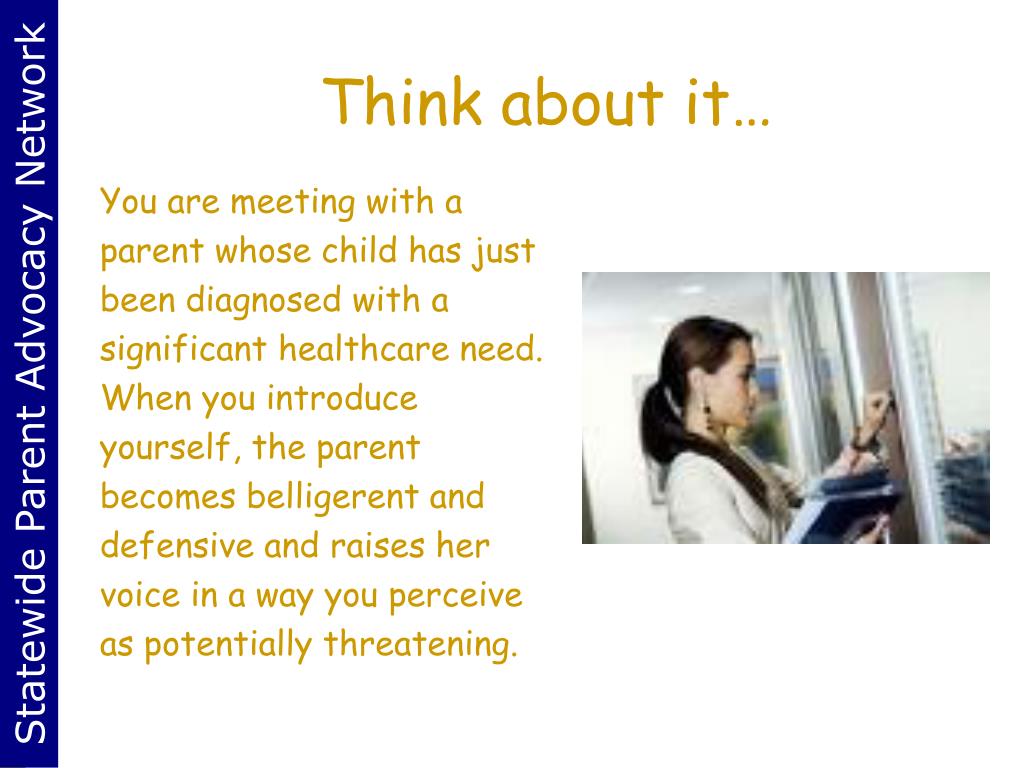 Statewide Parent Advocacy Network

Think about it…

You are meeting with a parent whose child has just been diagnosed with a significant healthcare need. When you introduce yourself, the parent becomes belligerent and defensive and raises her voice in a way you perceive as potentially threatening.